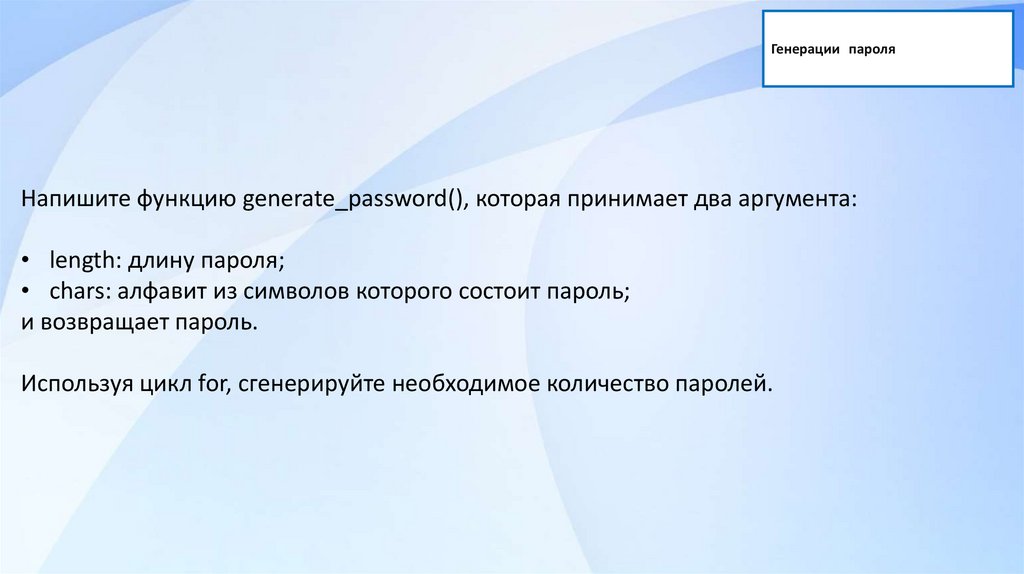 Генерации пароля

Напишите функцию generate_password(), которая принимает два аргумента:

• length: длину пароля;
• chars: алфавит из символов которого состоит пароль;
и возвращает пароль.

Используя цикл for, сгенерируйте необходимое количество паролей.